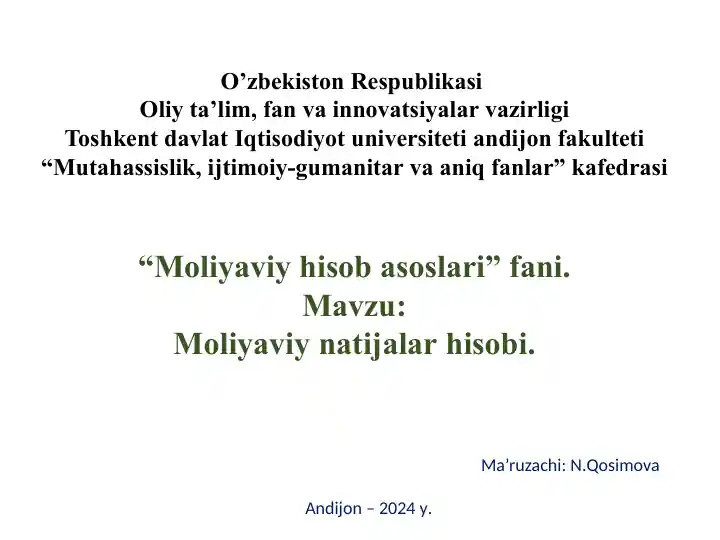 O’zbekiston Respublikasi
Oliy ta’lim, fan va innovatsiyalar vazirligi
Toshkent davlat Iqtisodiyot universiteti andijon fakulteti
“Mutahassislik, ijtimoiy-gumanitar va aniq fanlar” kafedrasi

“Moliyaviy hisob asoslari” fani.
Mavzu:
Moliyaviy natijalar hisobi.

Ma’ruzachi: N.Qosimova

Andijon – 2024 y.